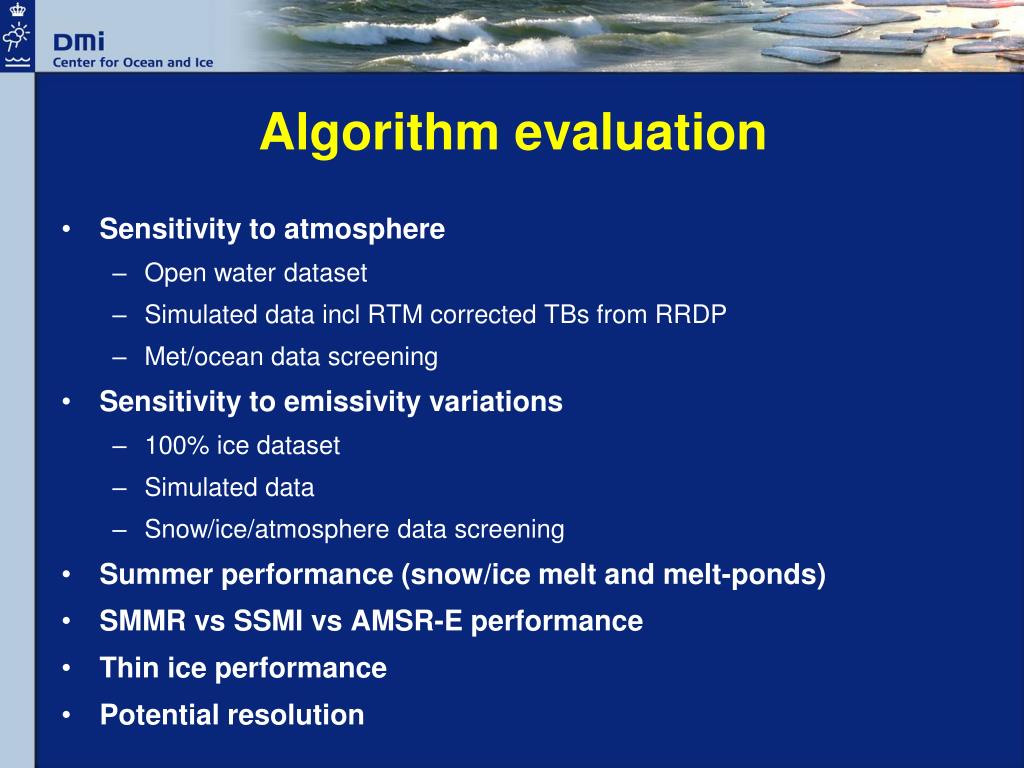 DMI
Center for Ocean and Ice

Algorithm evaluation

• Sensitivity to atmosphere
– Open water dataset
– Simulated data incl RTM corrected TBs from RRDP
– Met/ocean data screening
• Sensitivity to emissivity variations
– 100% ice dataset
– Simulated data
– Snow/ice/atmosphere data screening
• Summer performance (snow/ice melt and melt-ponds)
• SMMR vs SSMI vs AMSR-E performance
• Thin ice performance
• Potential resolution